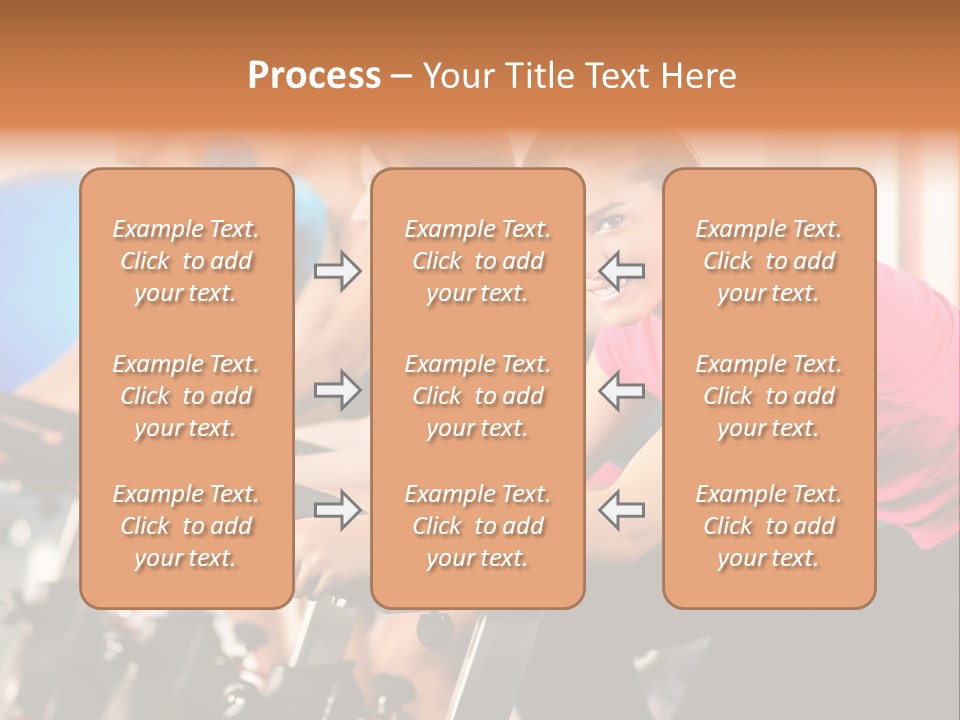 Process – Your Title Text Here

Example Text. Click to add your text.

Example Text. Click to add your text.

Example Text. Click to add your text.

Example Text. Click to add your text.

Example Text. Click to add your text.

Example Text. Click to add your text.

Example Text. Click to add your text.

Example Text. Click to add your text.

Example Text. Click to add your text.